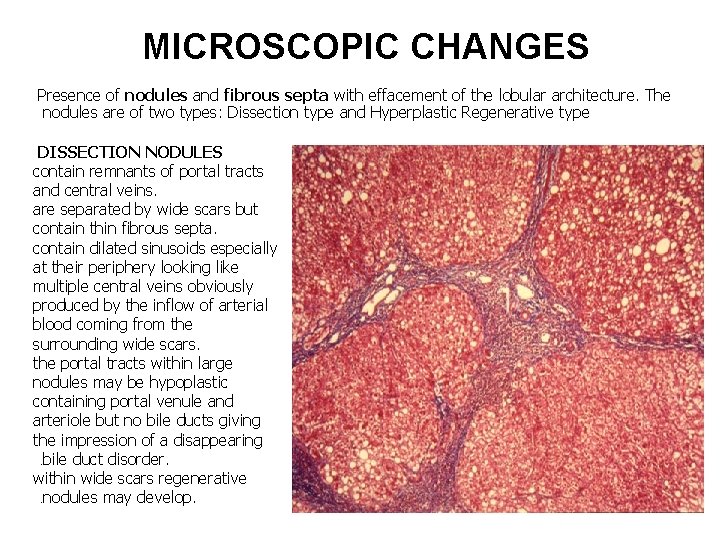 MICROSCOPIC CHANGES

Presence of nodules and fibrous septa with effacement of the lobular architecture. The nodules are of two types: Dissection type and Hyperplastic Regenerative type

DISSECTION NODULES
contain remnants of portal tracts and central veins.
are separated by wide scars but contain thin fibrous septa.
contain dilated sinusoids especially at their periphery looking like multiple central veins obviously produced by the inflow of arterial blood coming from the surrounding wide scars.
the portal tracts within large nodules may be hypoplastic containing portal venule and arteriole but no bile ducts giving the impression of a disappearing .bile duct disorder.
within wide scars regenerative .nodules may develop.